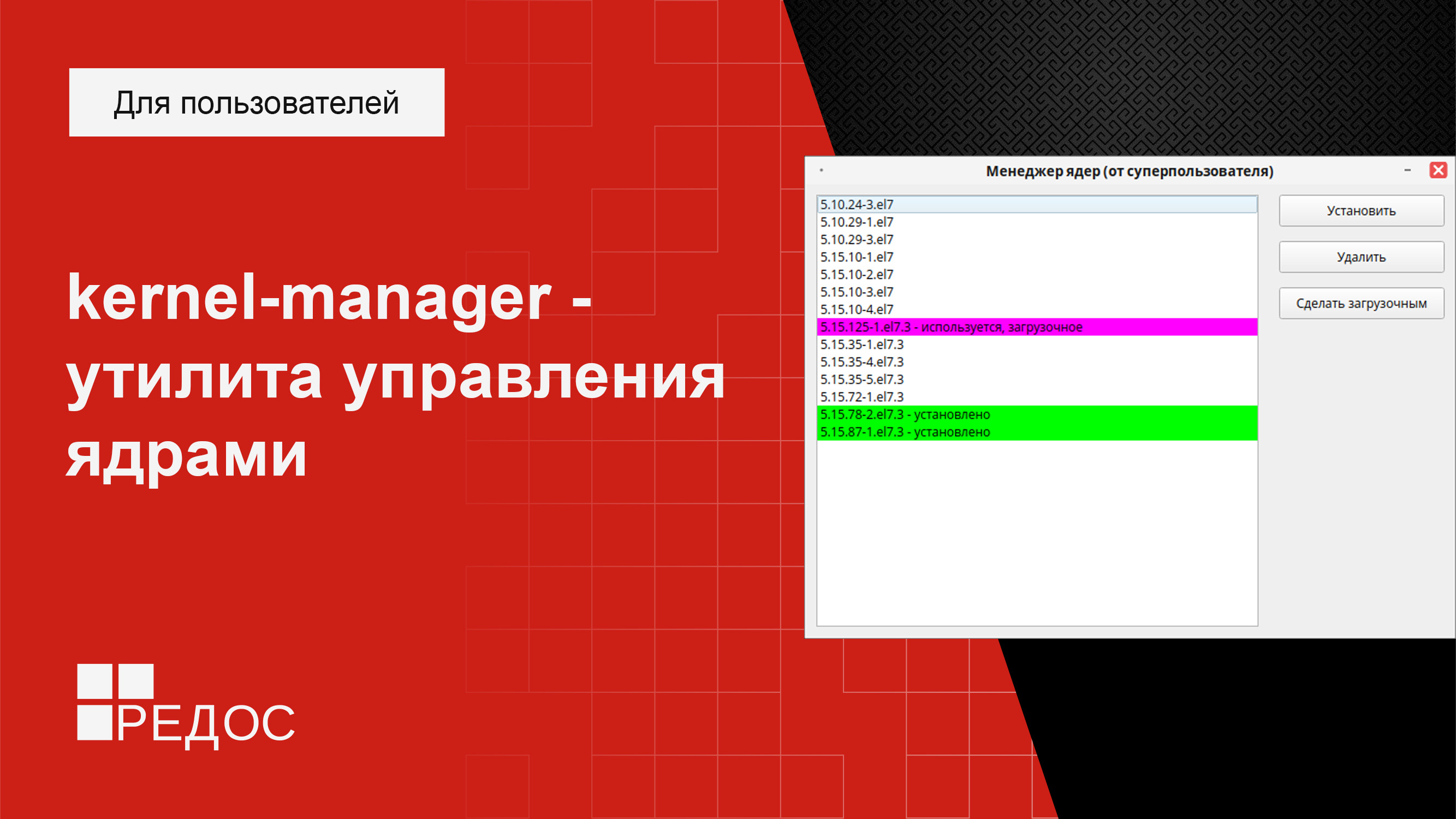 Для пользователей

kernel-manager - утилита управления ядрами

РЕДОС

Менеджер ядер (от суперпользователя)

5.10.24-3.el7
5.10.29-1.el7
5.10.29-3.el7
5.15.10-1.el7
5.15.10-2.el7
5.15.10-3.el7
5.15.10-4.el7
5.15.125-1.el7.3 - используется, загрузочное
5.15.35-1.el7.3
5.15.35-4.el7.3
5.15.35-5.el7.3
5.15.72-1.el7.3
5.15.78-2.el7.3 - установлено
5.15.87-1.el7.3 - установлено

Установить

Удалить

Сделать загрузочным